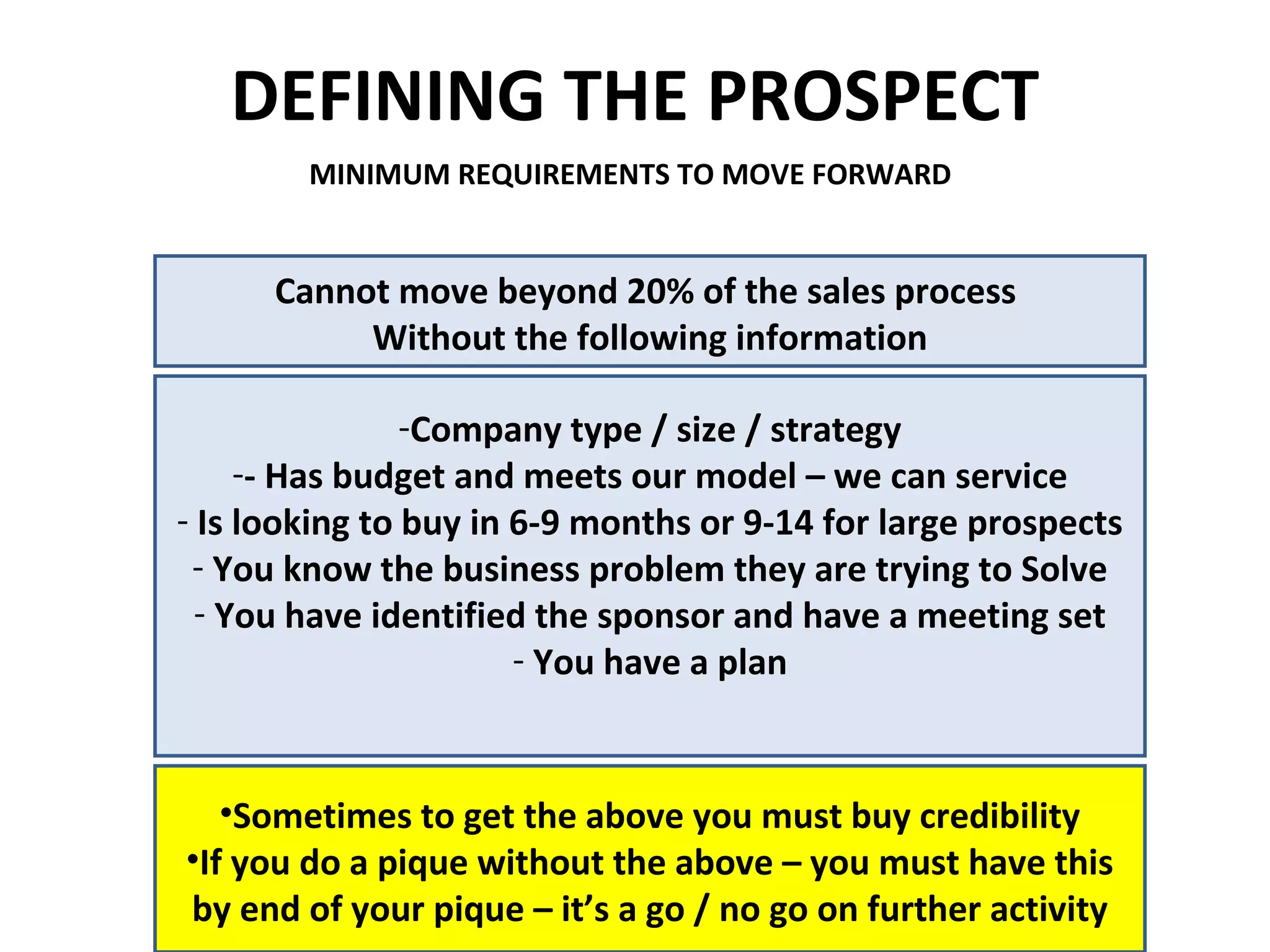 DEFINING THE PROSPECT

MINIMUM REQUIREMENTS TO MOVE FORWARD

Cannot move beyond 20% of the sales process
Without the following information

-Company type / size / strategy
-- Has budget and meets our model – we can service
- Is looking to buy in 6-9 months or 9-14 for large prospects
- You know the business problem they are trying to Solve
- You have identified the sponsor and have a meeting set
- You have a plan

•Sometimes to get the above you must buy credibility
•If you do a pique without the above – you must have this by end of your pique – it's a go / no go on further activity